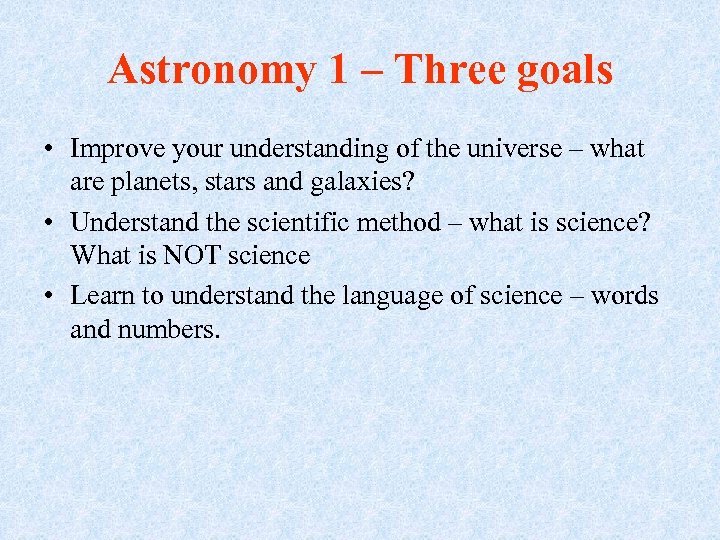 Astronomy 1 – Three goals

• Improve your understanding of the universe – what are planets, stars and galaxies?

• Understand the scientific method – what is science? What is NOT science

• Learn to understand the language of science – words and numbers.